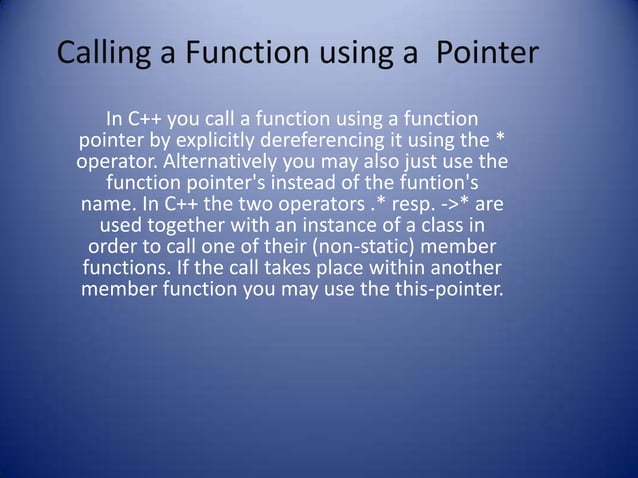 Calling a Function using a  Pointer

In C++ you call a function using a function pointer by explicitly dereferencing it using the * operator. Alternatively you may also just use the function pointer's instead of the funtion's name. In C++ the two operators .* resp. ->* are used together with an instance of a class in order to call one of their (non-static) member functions. If the call takes place within another member function you may use the this-pointer.